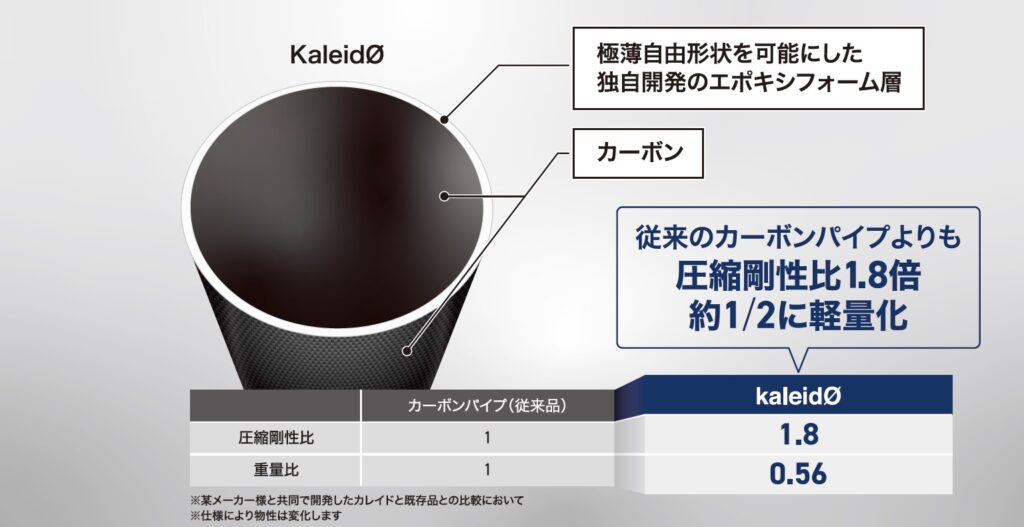 KaleidØ

極薄自由形状を可能にした
独自開発のエポキシフォーム層

カーボン

従来のカーボンパイプよりも
圧縮剛性比1.8倍
約1/2に軽量化

| | カーボンパイプ(従来品) | kaleidØ |
|---|---|---|
| 圧縮剛性比 | 1 | 1.8 |
| 重量比 | 1 | 0.56 |

※某メーカー様と共同で開発したカレイドと既存品との比較において
※仕様により物性は変化します